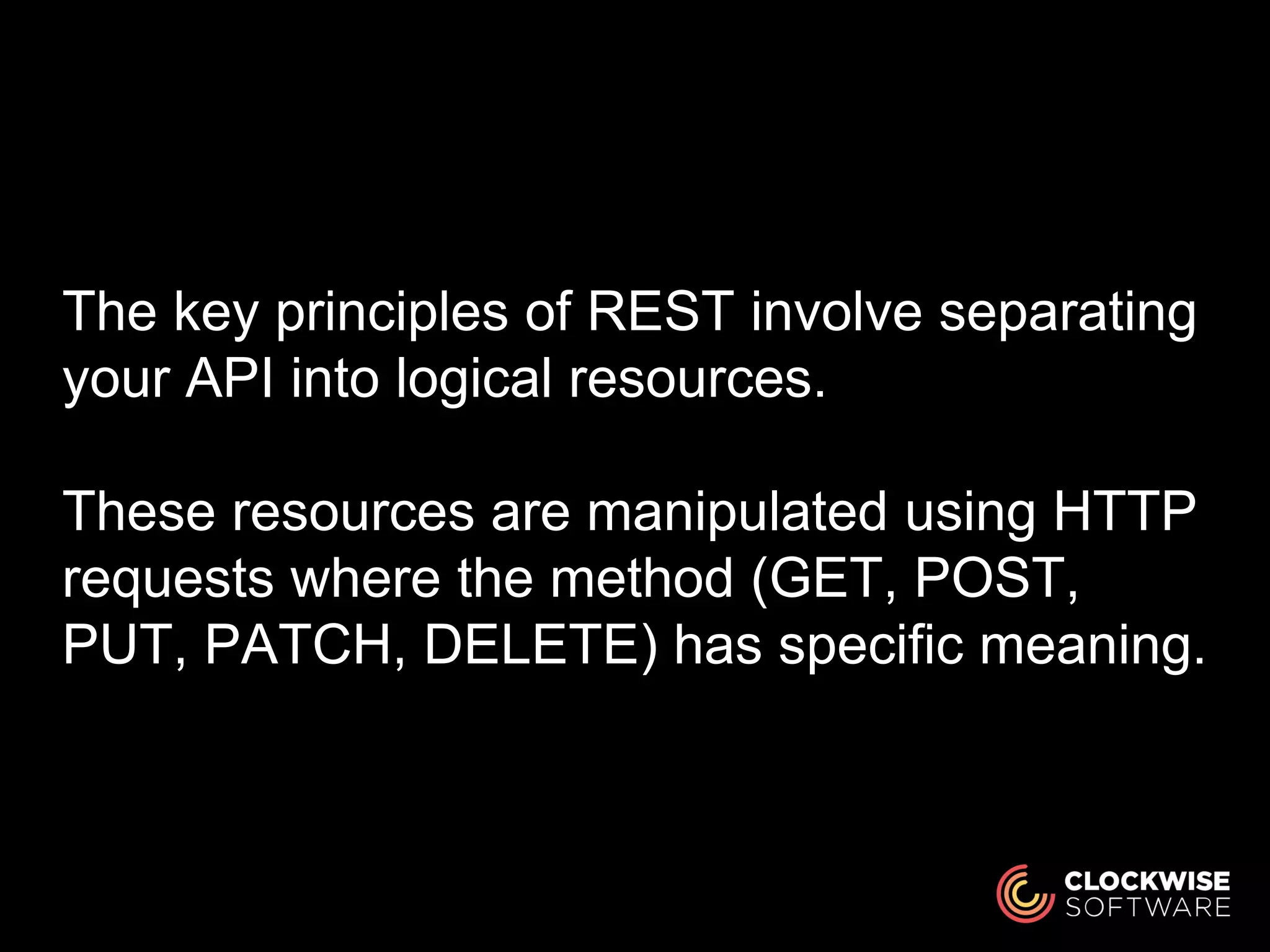 The key principles of REST involve separating your API into logical resources.

These resources are manipulated using HTTP requests where the method (GET, POST, PUT, PATCH, DELETE) has specific meaning.

CLOCKWISE
SOFTWARE